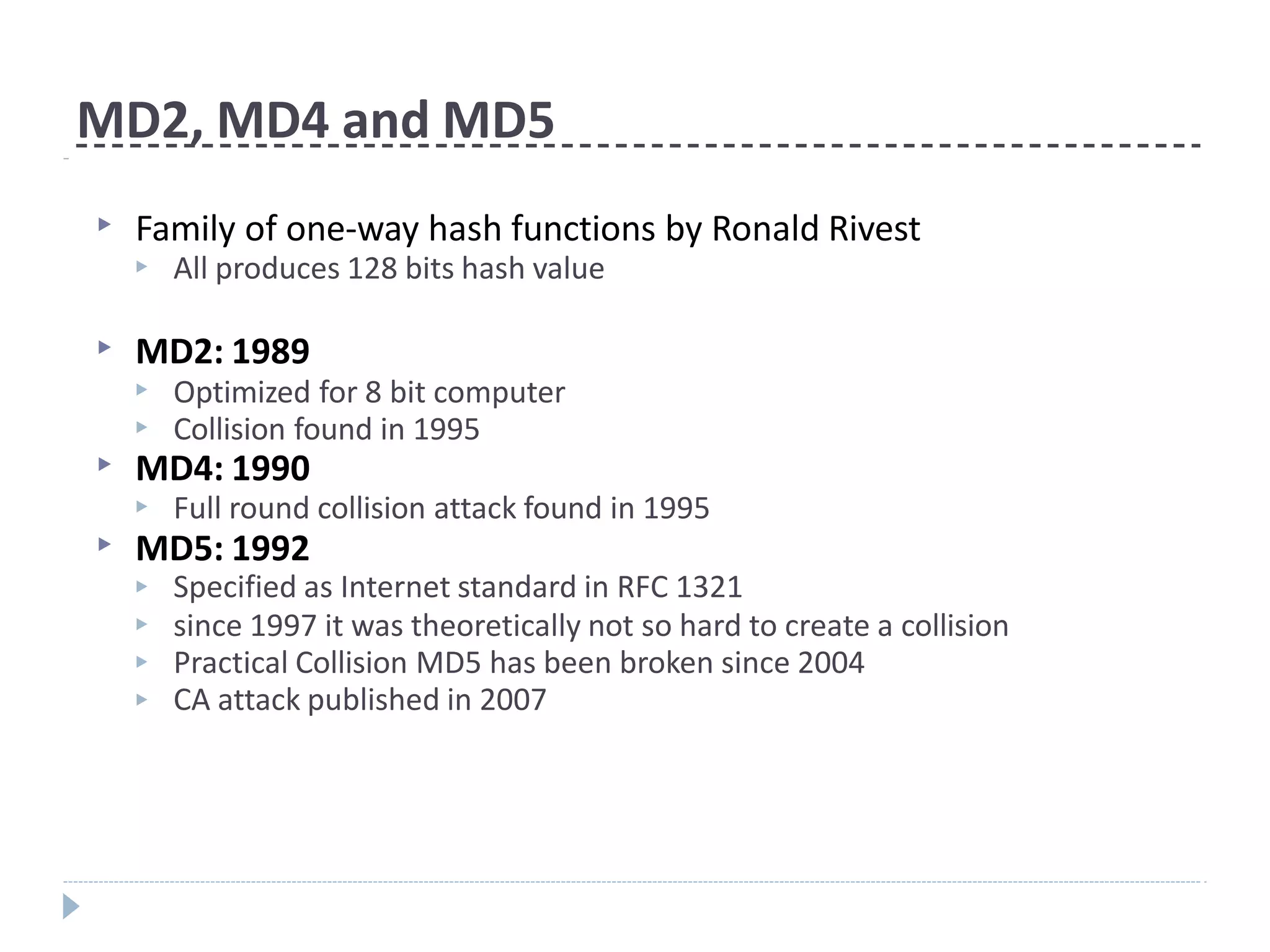 MD2, MD4 and MD5

Family of one-way hash functions by Ronald Rivest
All produces 128 bits hash value

MD2: 1989
Optimized for 8 bit computer
Collision found in 1995
MD4: 1990
Full round collision attack found in 1995
MD5: 1992
Specified as Internet standard in RFC 1321
since 1997 it was theoretically not so hard to create a collision
Practical Collision MD5 has been broken since 2004
CA attack published in 2007